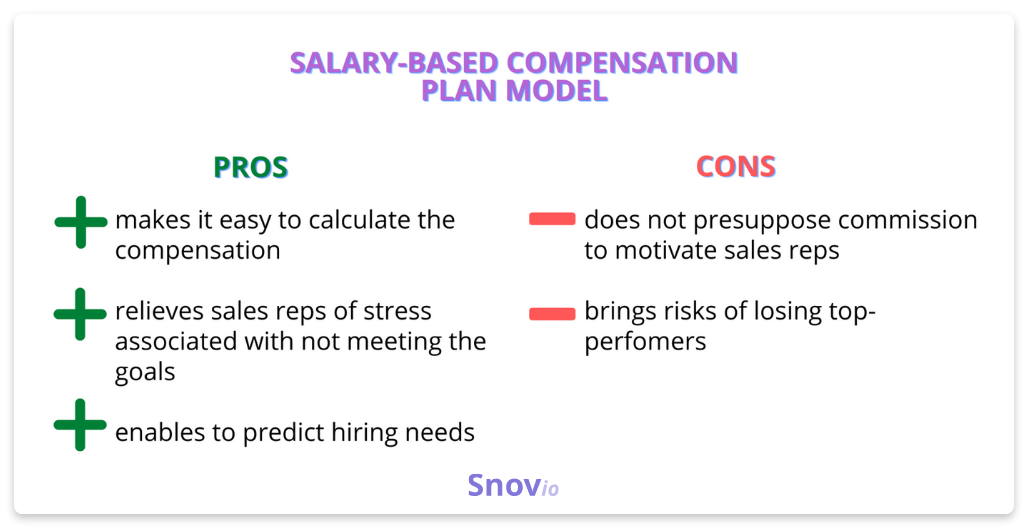 SALARY-BASED COMPENSATION PLAN MODEL

PROS

makes it easy to calculate the compensation

relieves sales reps of stress associated with not meeting the goals

enables to predict hiring needs

CONS

does not presuppose commission to motivate sales reps

brings risks of losing top-perfomers

Snovio